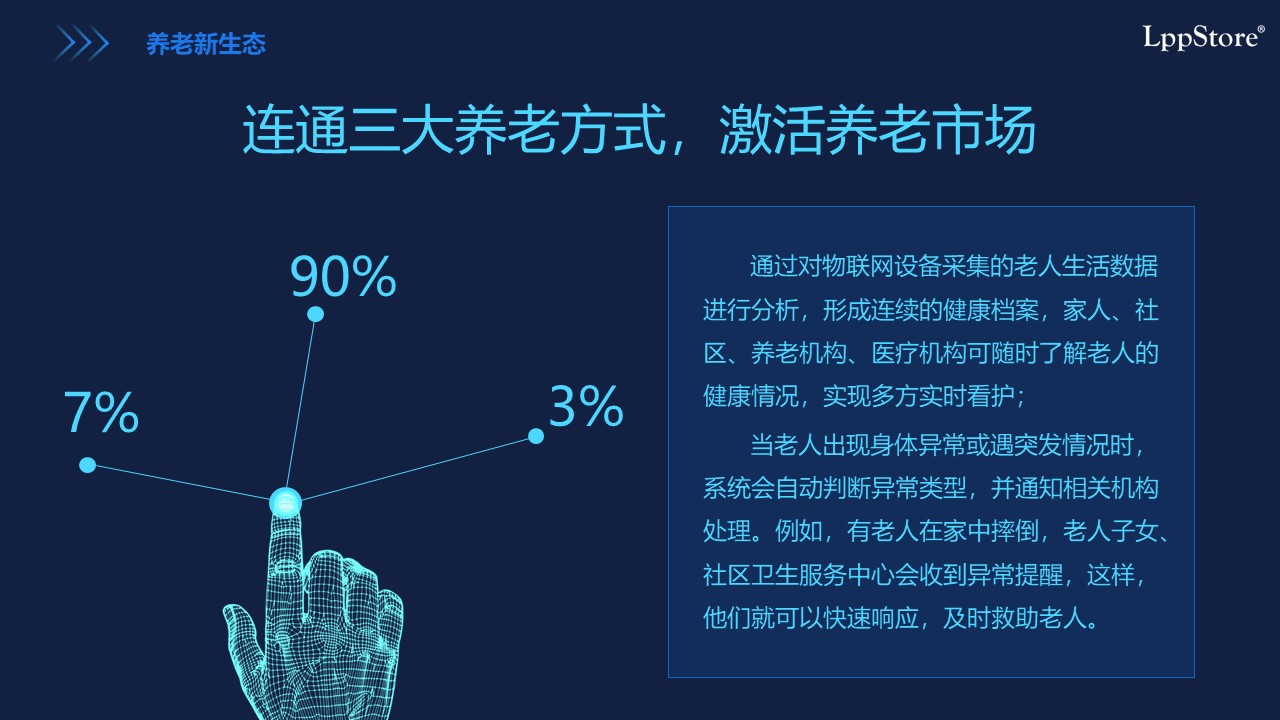 养老新生态

LppStore®

连通三大养老方式，激活养老市场

90%

7%

3%

通过对物联网设备采集的老人生活数据进行分析，形成连续的健康档案，家人、社区、养老机构、医疗机构可随时了解老人的健康情况，实现多方实时看护；

当老人出现身体异常或遇突发情况时，系统会自动判断异常类型，并通知相关机构处理。例如，有老人在家中摔倒，老人子女、社区卫生服务中心会收到异常提醒，这样，他们就可以快速响应，及时救助老人。